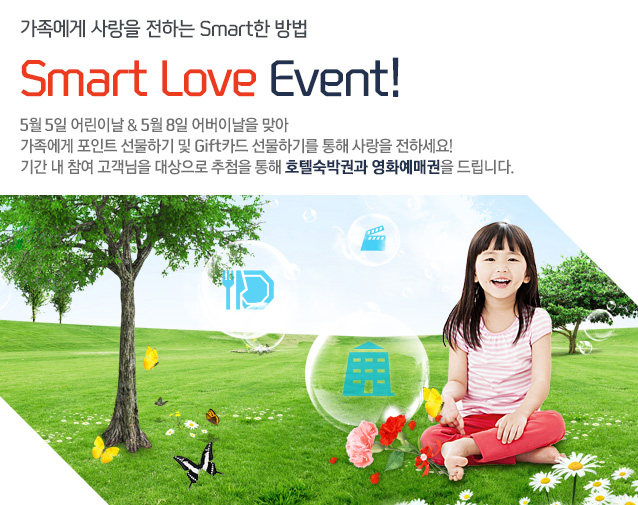 가족에게 사랑을 전하는 Smart한 방법

Smart Love Event!

5월 5일 어린이날 & 5월 8일 어버이날을 맞아
가족에게 포인트 선물하기 및 Gift카드 선물하기를 통해 사랑을 전하세요!
기간 내 참여 고객님을 대상으로 추첨을 통해 호텔숙박권과 영화예매권을 드립니다.